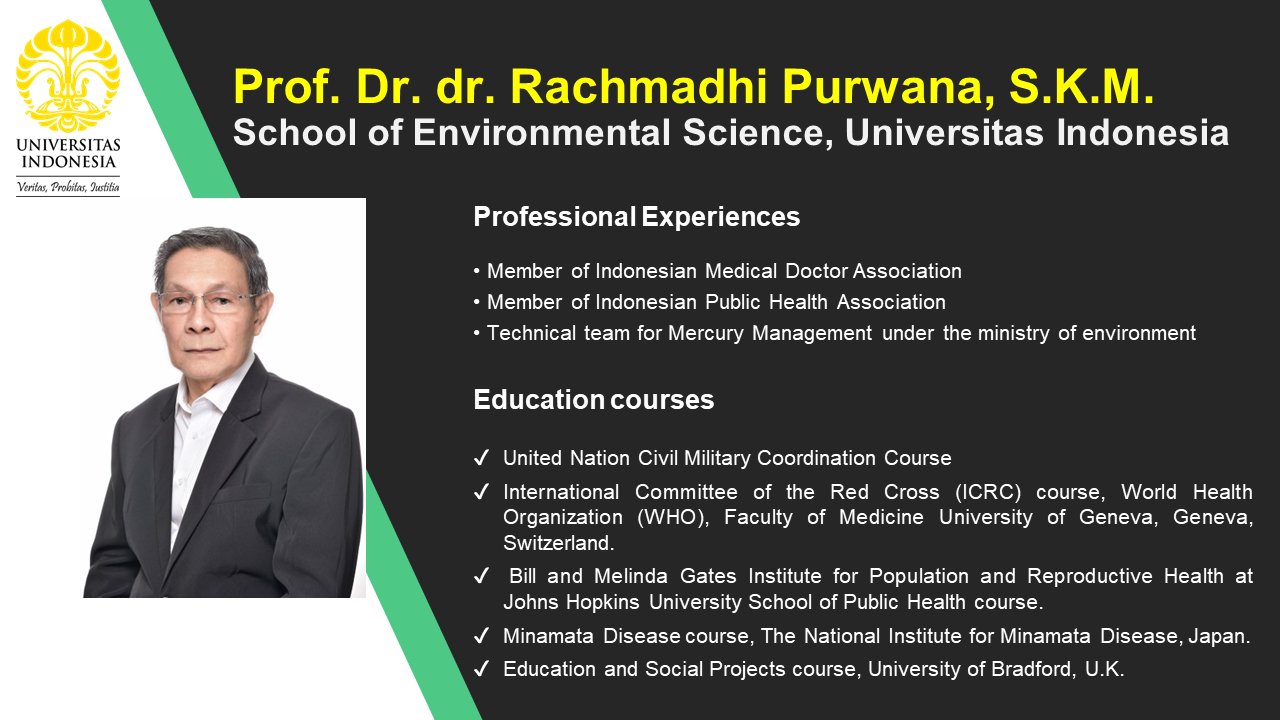 UNIVERSITAS INDONESIA
Veritas, Probitas, Iustitia

Prof. Dr. dr. Rachmadhi Purwana, S.K.M.
School of Environmental Science, Universitas Indonesia

Professional Experiences

• Member of Indonesian Medical Doctor Association
• Member of Indonesian Public Health Association
• Technical team for Mercury Management under the ministry of environment

Education courses

✓ United Nation Civil Military Coordination Course
✓ International Committee of the Red Cross (ICRC) course, World Health Organization (WHO), Faculty of Medicine University of Geneva, Geneva, Switzerland.
✓ Bill and Melinda Gates Institute for Population and Reproductive Health at Johns Hopkins University School of Public Health course.
✓ Minamata Disease course, The National Institute for Minamata Disease, Japan.
✓ Education and Social Projects course, University of Bradford, U.K.